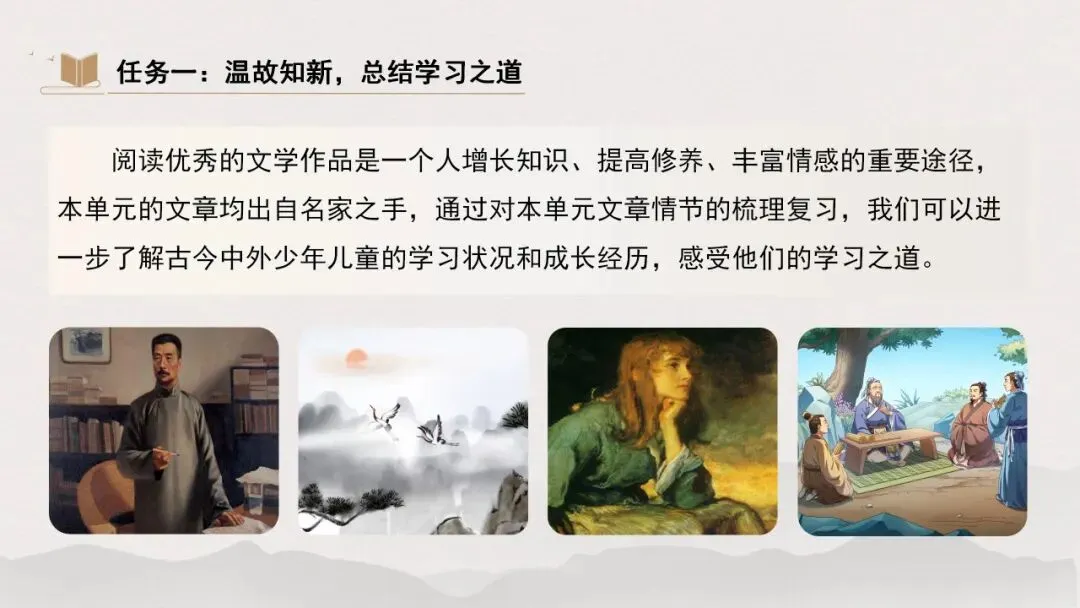 任务一：温故知新，总结学习之道

阅读优秀的文学作品是一个人增长知识、提高修养、丰富情感的重要途径，本单元的文章均出自名家之手，通过对本单元文章情节的梳理复习，我们可以进一步了解古今中外少年儿童的学习状况和成长经历，感受他们的学习之道。